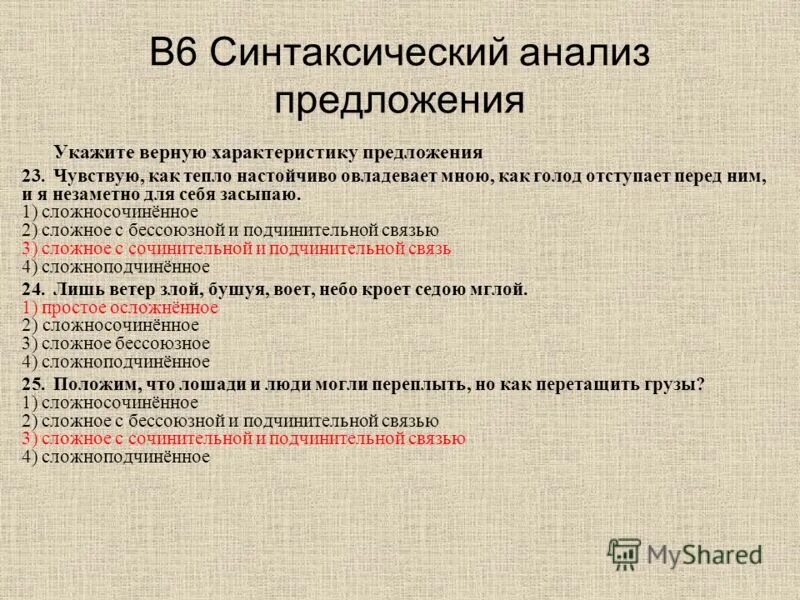 В6 Синтаксический анализ предложения

Укажите верную характеристику предложения

23. Чувствую, как тепло настойчиво овладевает мною, как голод отступает перед ним, и я незаметно для себя засыпаю.
1) сложносочинённое
2) сложное с бессоюзной и подчинительной связью
3) сложное с сочинительной и подчинительной связь
4) сложноподчинённое

24. Лишь ветер злой, бушуя, воет, небо кроет седою мглой.
1) простое осложнённое
2) сложносочинённое
3) сложное бессоюзное
4) сложноподчинённое

25. Положим, что лошади и люди могли переплыть, но как перетащить грузы?
1) сложносочинённое
2) сложное с бессоюзной и подчинительной связью
3) сложное с сочинительной и подчинительной связью
4) сложноподчинённое

MyShared